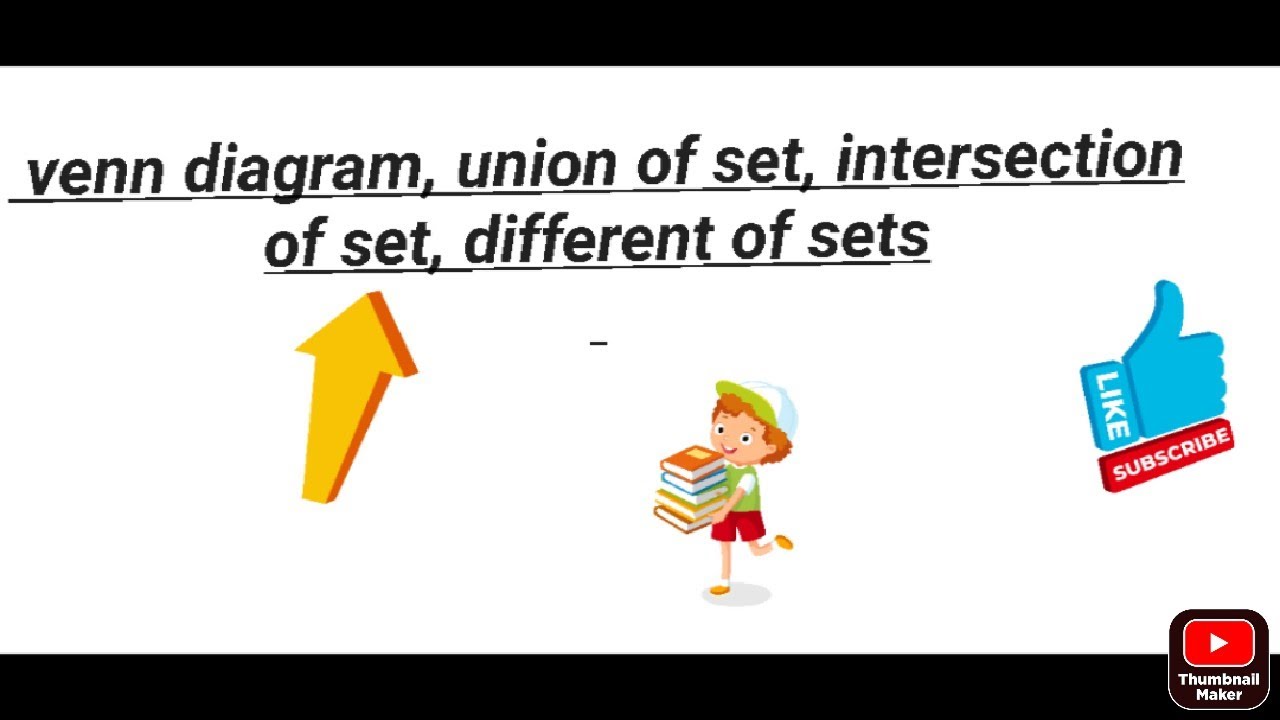 venn diagram, union of set, intersection of set, different of sets

LIKE

SUBSCRIBE

Thumbnail Maker